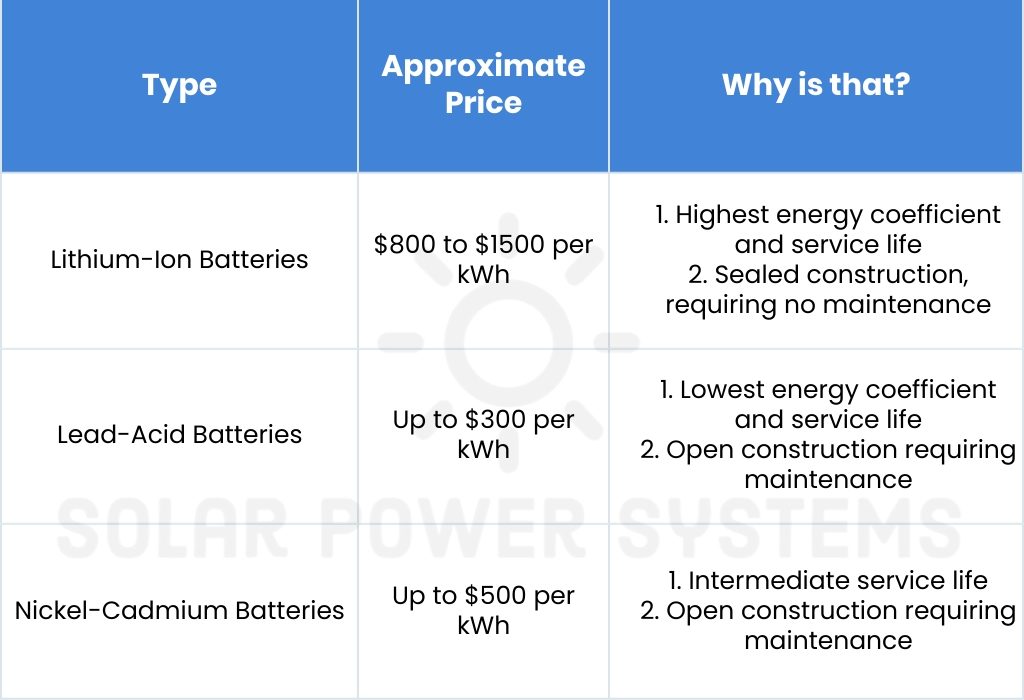 | Type | Approximate Price | Why is that? |
|---|---|---|
| Lithium-Ion Batteries | \$800 to \$1500 per kWh | 1. Highest energy coefficient and service life 2. Sealed construction, requiring no maintenance |
| Lead-Acid Batteries | Up to \$300 per kWh | 1. Lowest energy coefficient and service life 2. Open construction requiring maintenance |
| Nickel-Cadmium Batteries | Up to \$500 per kWh | 1. Intermediate service life 2. Open construction requiring maintenance |

SOLAR POWER SYSTEMS